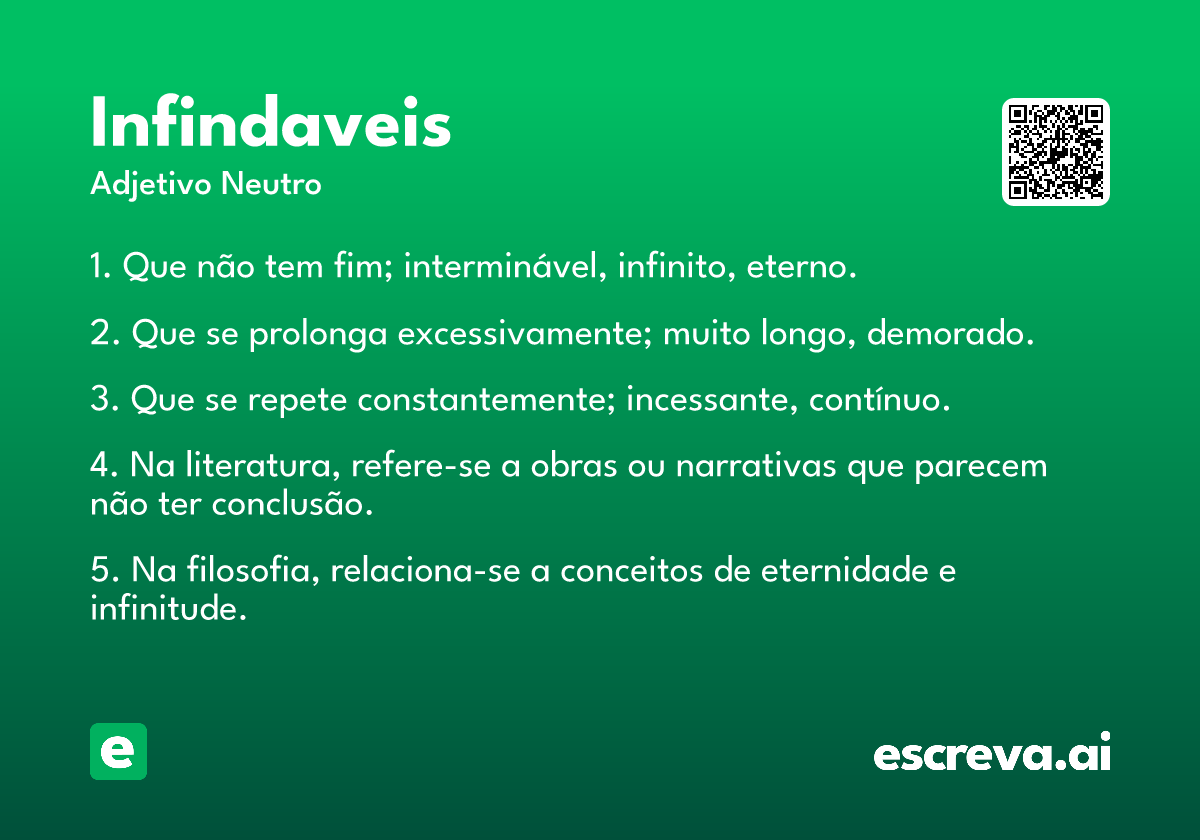 Infindaveis
Adjetivo Neutro

1. Que não tem fim; interminável, infinito, eterno.

2. Que se prolonga excessivamente; muito longo, demorado.

3. Que se repete constantemente; incessante, contínuo.

4. Na literatura, refere-se a obras ou narrativas que parecem não ter conclusão.

5. Na filosofia, relaciona-se a conceitos de eternidade e infinitude.

e

escreva.ai